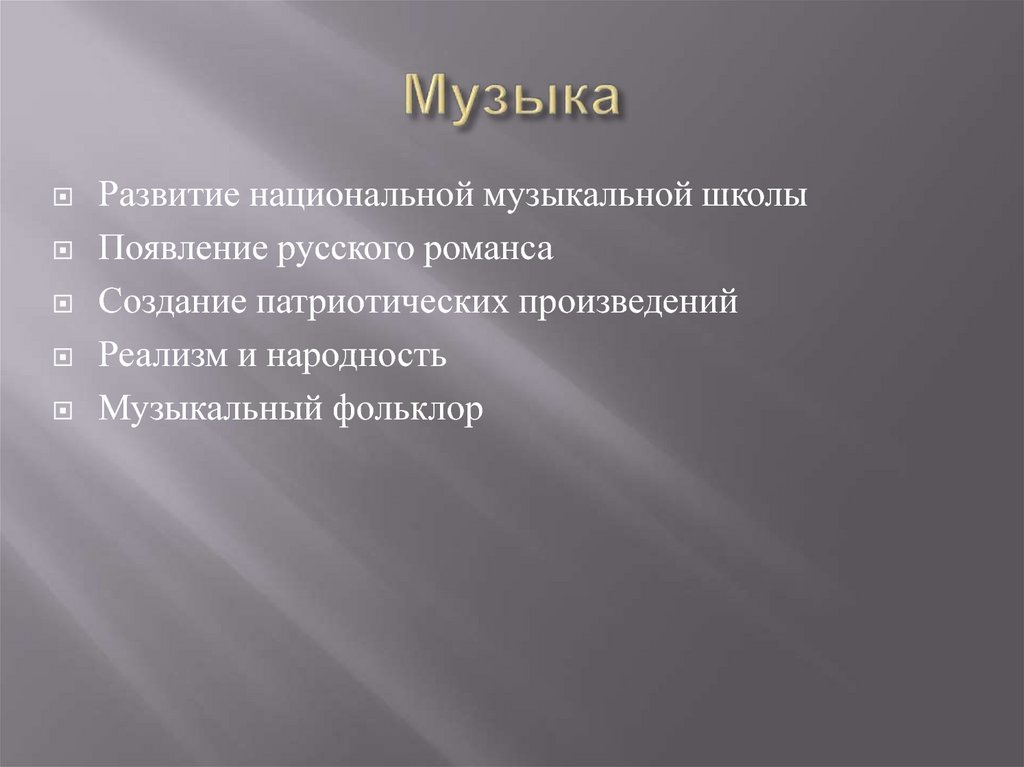 Музыка

Развитие национальной музыкальной школы
Появление русского романса
Создание патриотических произведений
Реализм и народность
Музыкальный фольклор